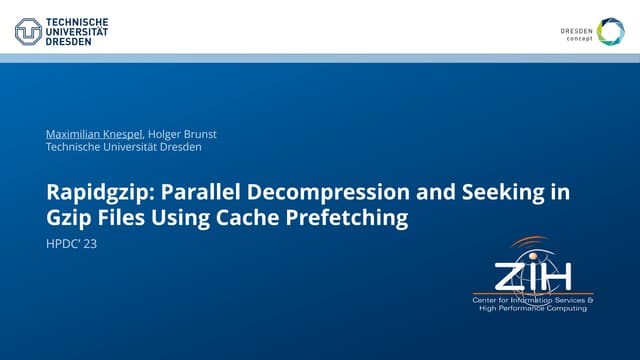 TECHNISCHE UNIVERSITÄT DRESDEN

DRESDEN concept

Maximilian Knespel, Holger Brunst
Technische Universität Dresden

Rapidgzip: Parallel Decompression and Seeking in Gzip Files Using Cache Prefetching

HPDC' 23

ZIH
Center for Information Services & High Performance Computing